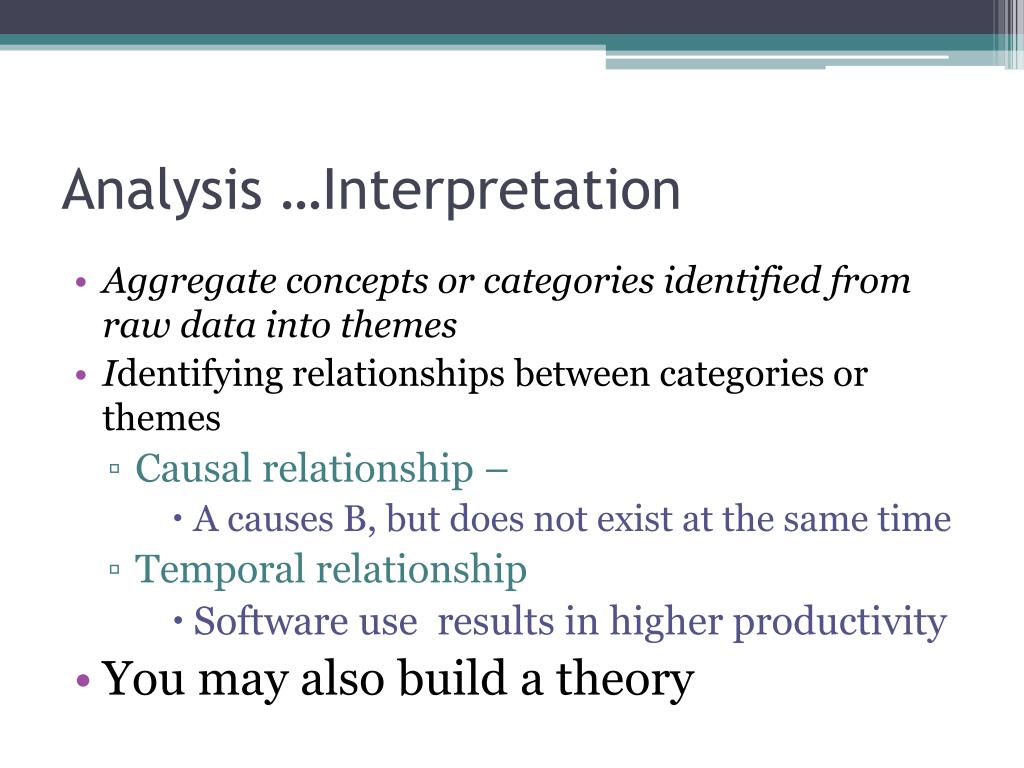 Analysis …Interpretation

• Aggregate concepts or categories identified from raw data into themes
• Identifying relationships between categories or themes
▫ Causal relationship –
• A causes B, but does not exist at the same time
▫ Temporal relationship
• Software use results in higher productivity
• You may also build a theory